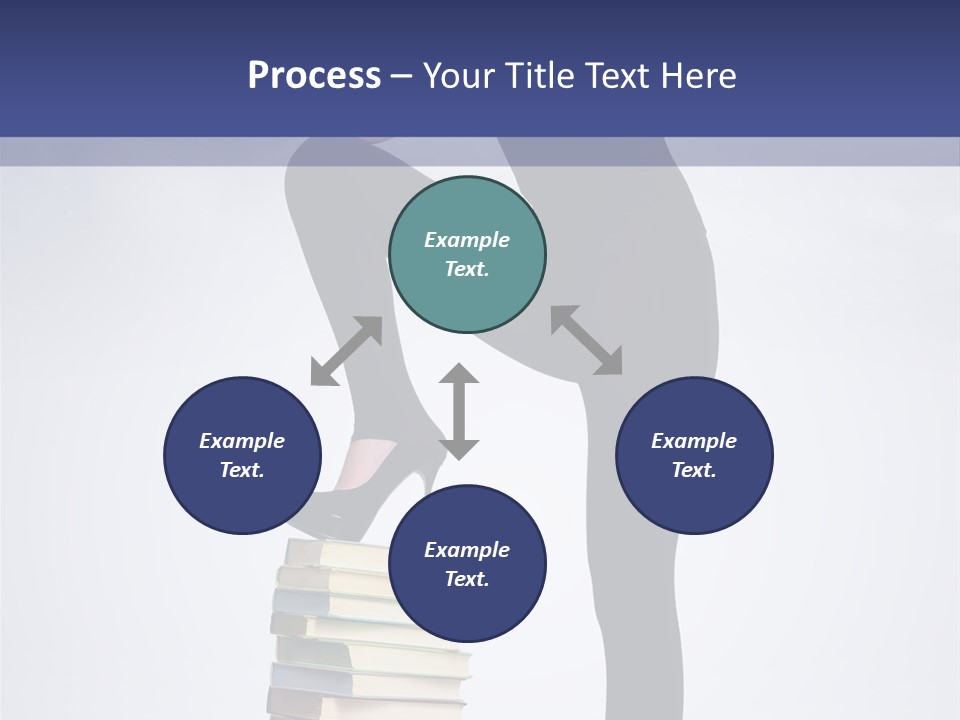 Process – Your Title Text Here

Example Text.

Example Text.

Example Text.

Example Text.